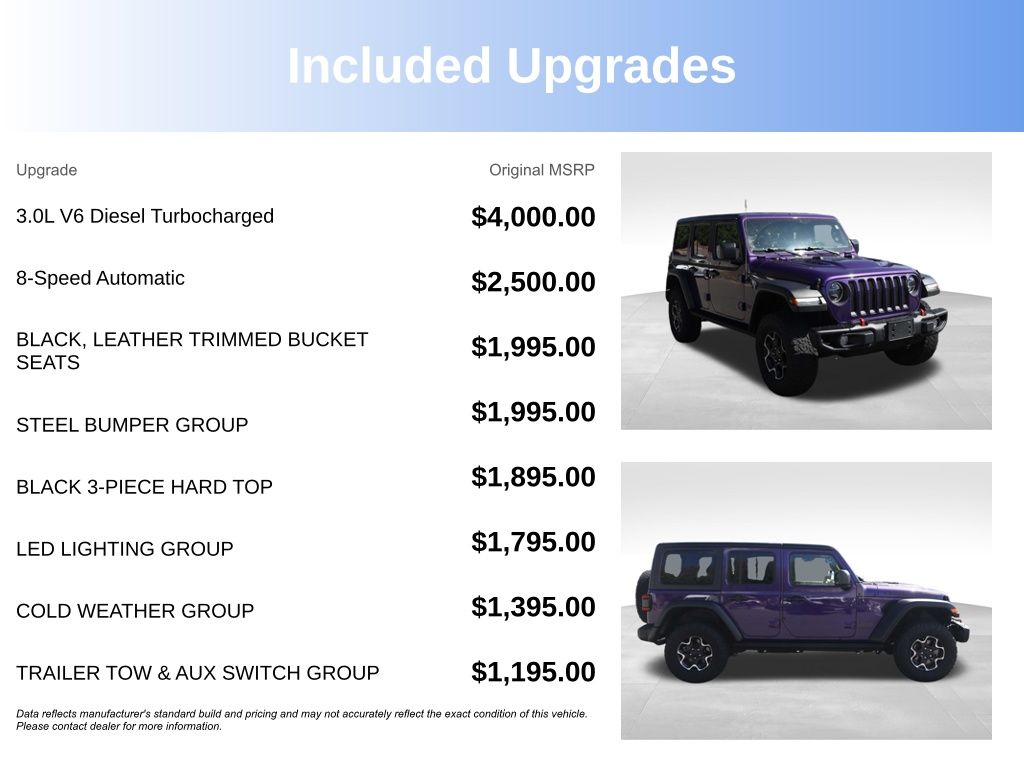 Included Upgrades

| Upgrade | Original MSRP |
|---|---|
| 3.0L V6 Diesel Turbocharged | $4,000.00 |
| 8-Speed Automatic | $2,500.00 |
| BLACK, LEATHER TRIMMED BUCKET SEATS | $1,995.00 |
| STEEL BUMPER GROUP | $1,995.00 |
| BLACK 3-PIECE HARD TOP | $1,895.00 |
| LED LIGHTING GROUP | $1,795.00 |
| COLD WEATHER GROUP | $1,395.00 |
| TRAILER TOW & AUX SWITCH GROUP | $1,195.00 |

Data reflects manufacturer's standard build and pricing and may not accurately reflect the exact condition of this vehicle. Please contact dealer for more information.